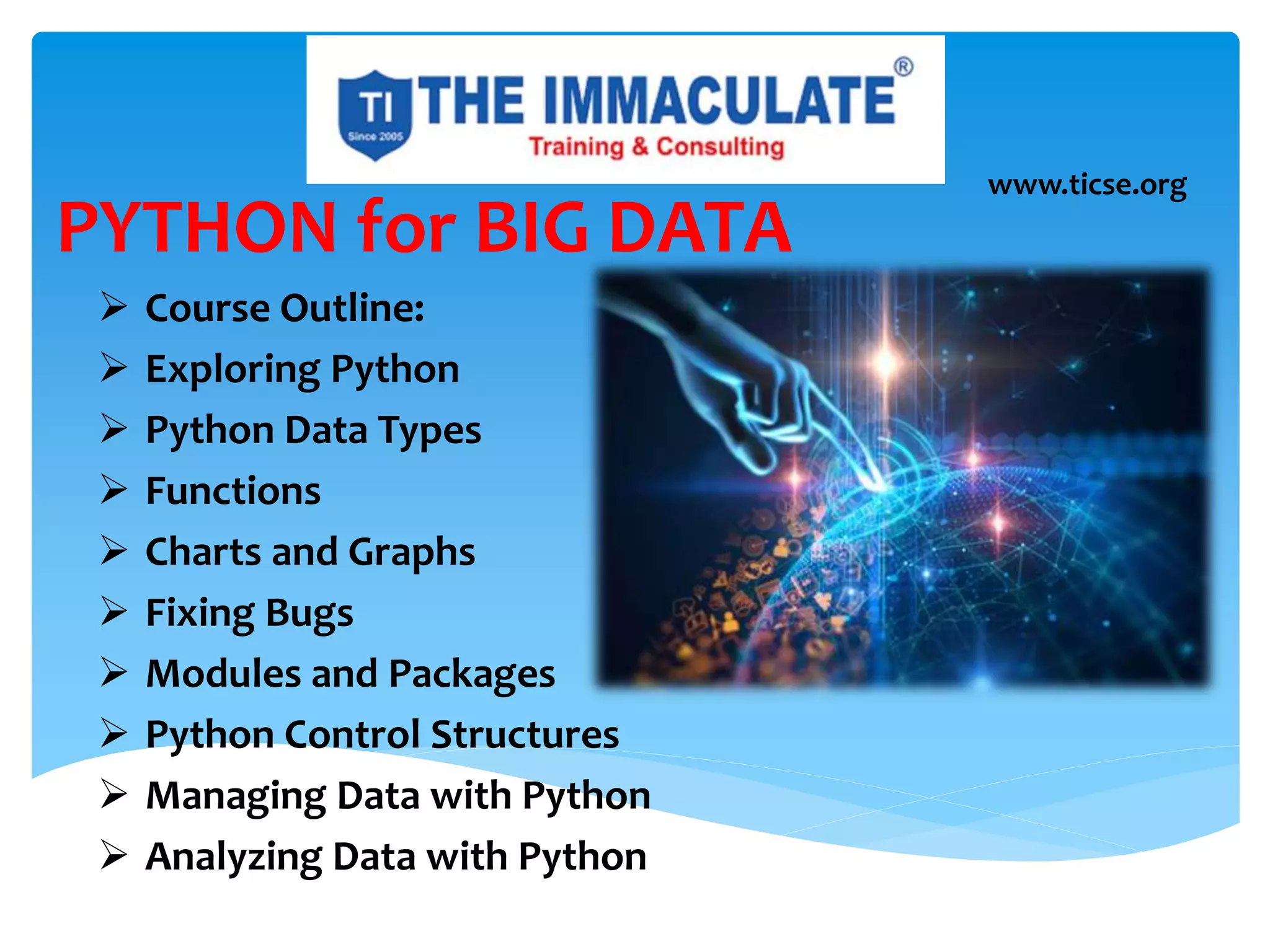 TI Since 2005

THE IMMACULATE®
Training & Consulting

www.ticse.org

PYTHON for BIG DATA

➢ Course Outline:
➢ Exploring Python
➢ Python Data Types
➢ Functions
➢ Charts and Graphs
➢ Fixing Bugs
➢ Modules and Packages
➢ Python Control Structures
➢ Managing Data with Python
➢ Analyzing Data with Python